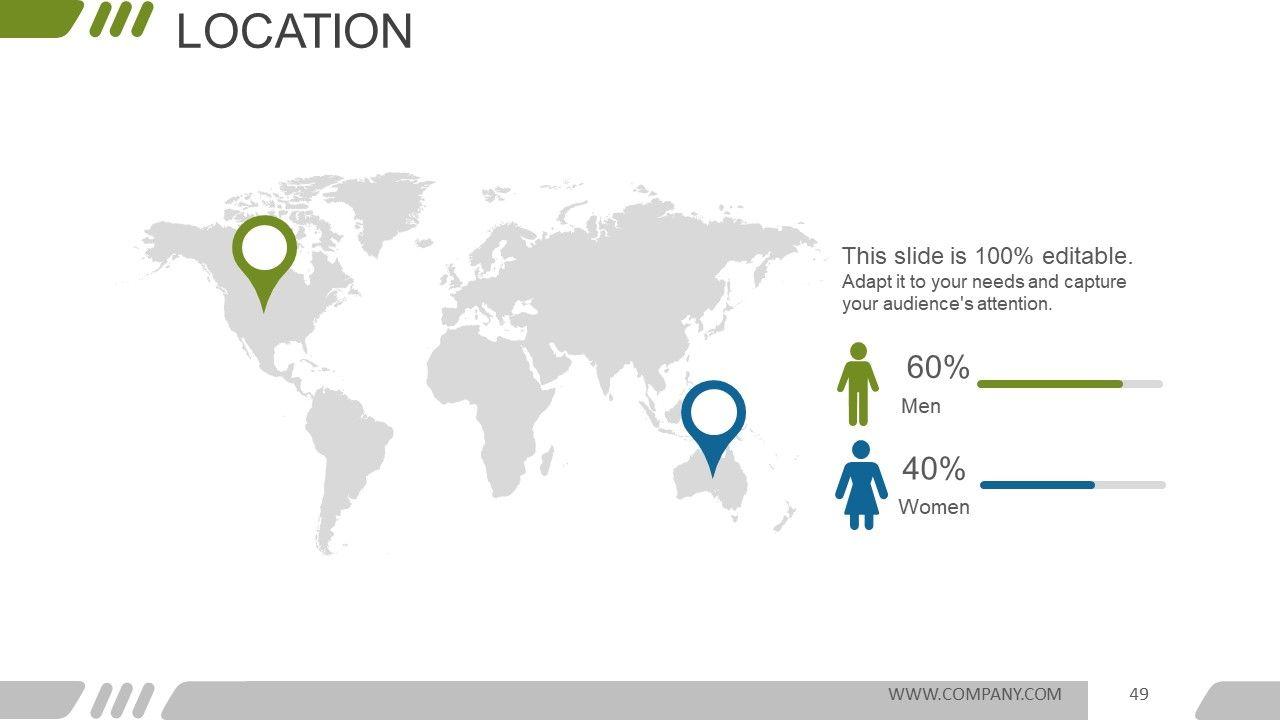 LOCATION

This slide is 100% editable. Adapt it to your needs and capture your audience's attention.

60%
Men

40%
Women

WWW.COMPANY.COM
49